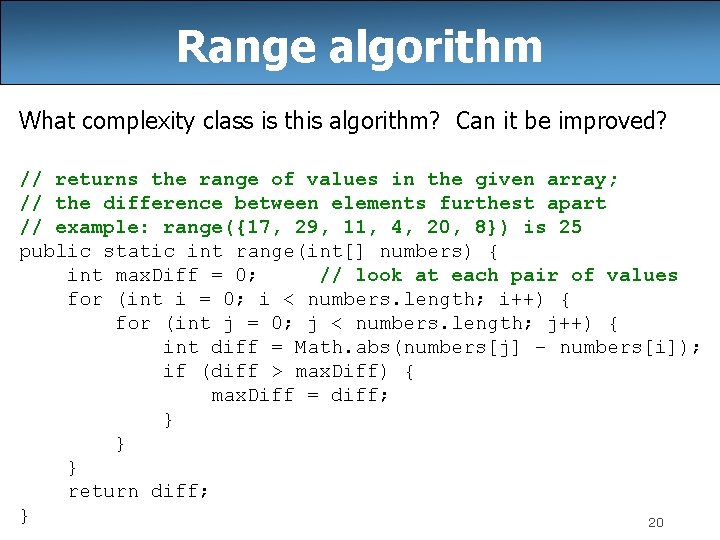 Range algorithm

What complexity class is this algorithm? Can it be improved?

// returns the range of values in the given array;
// the difference between elements furthest apart
// example: range({17, 29, 11, 4, 20, 8}) is 25
public static int range(int[] numbers) {
    int maxDiff = 0;     // look at each pair of values
    for (int i = 0; i < numbers.length; i++) {
        for (int j = 0; j < numbers.length; j++) {
            int diff = Math.abs(numbers[j] - numbers[i]);
            if (diff > maxDiff) {
                maxDiff = diff;
            }
        }
    }
    return diff;
}

20